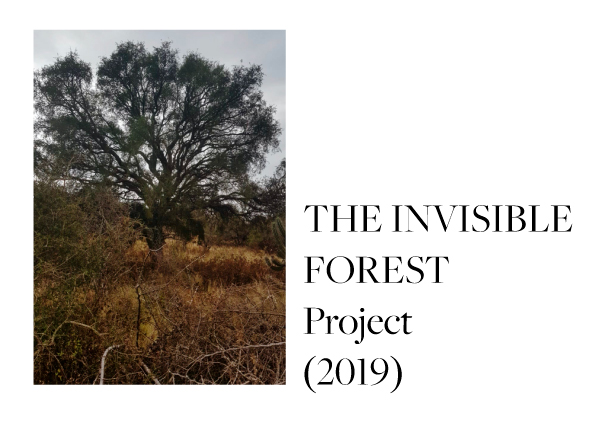 THE INVISIBLE FOREST
Project
(2019)